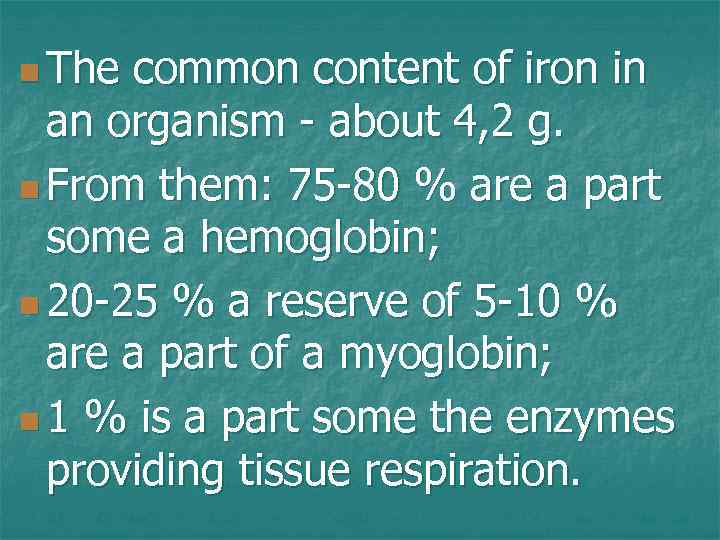 The common content of iron in an organism - about 4,2 g.

From them: 75-80 % are a part some a hemoglobin;

20-25 % a reserve of 5-10 % are a part of a myoglobin;

1 % is a part some the enzymes providing tissue respiration.